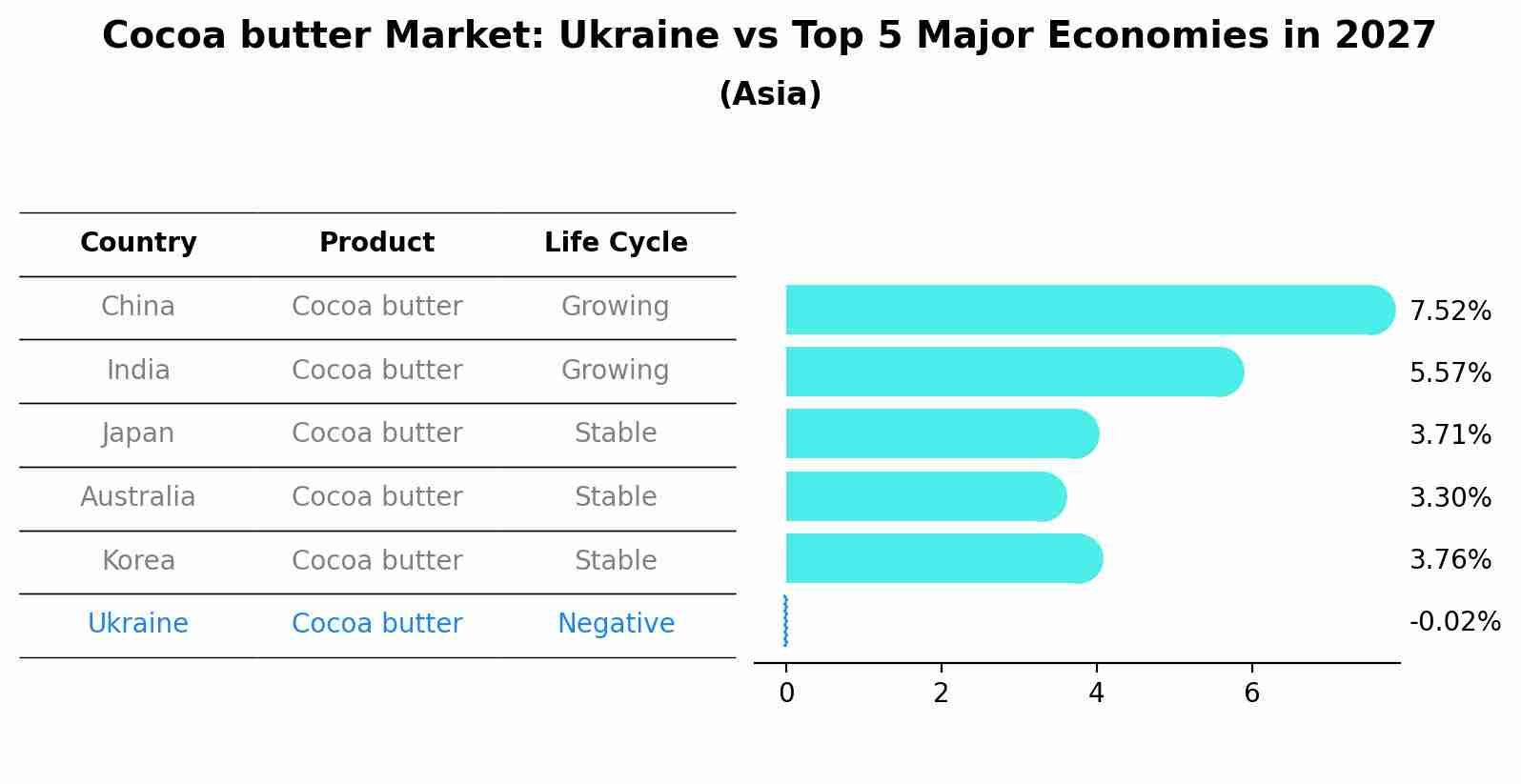 Cocoa butter Market: Ukraine vs Top 5 Major Economies in 2027
(Asia)

| Country | Product | Life Cycle |
|---|---|---|
| China | Cocoa butter | Growing |
| India | Cocoa butter | Growing |
| Japan | Cocoa butter | Stable |
| Australia | Cocoa butter | Stable |
| Korea | Cocoa butter | Stable |
| Ukraine | Cocoa butter | Negative |

7.52%
5.57%
3.71%
3.30%
3.76%
-0.02%

0
2
4
6